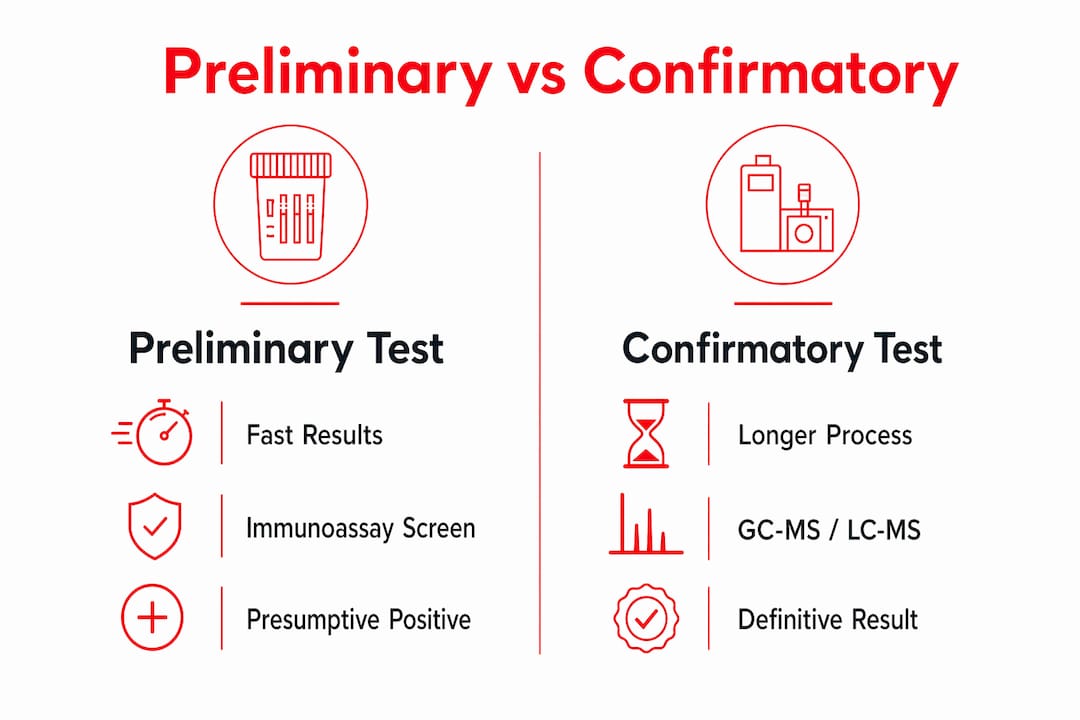 Preliminary vs Confirmatory

Preliminary Test

Fast Results

Immunoassay Screen

Presumptive Positive

Confirmatory Test

Longer Process

GC-MS / LC-MS

Definitive Result